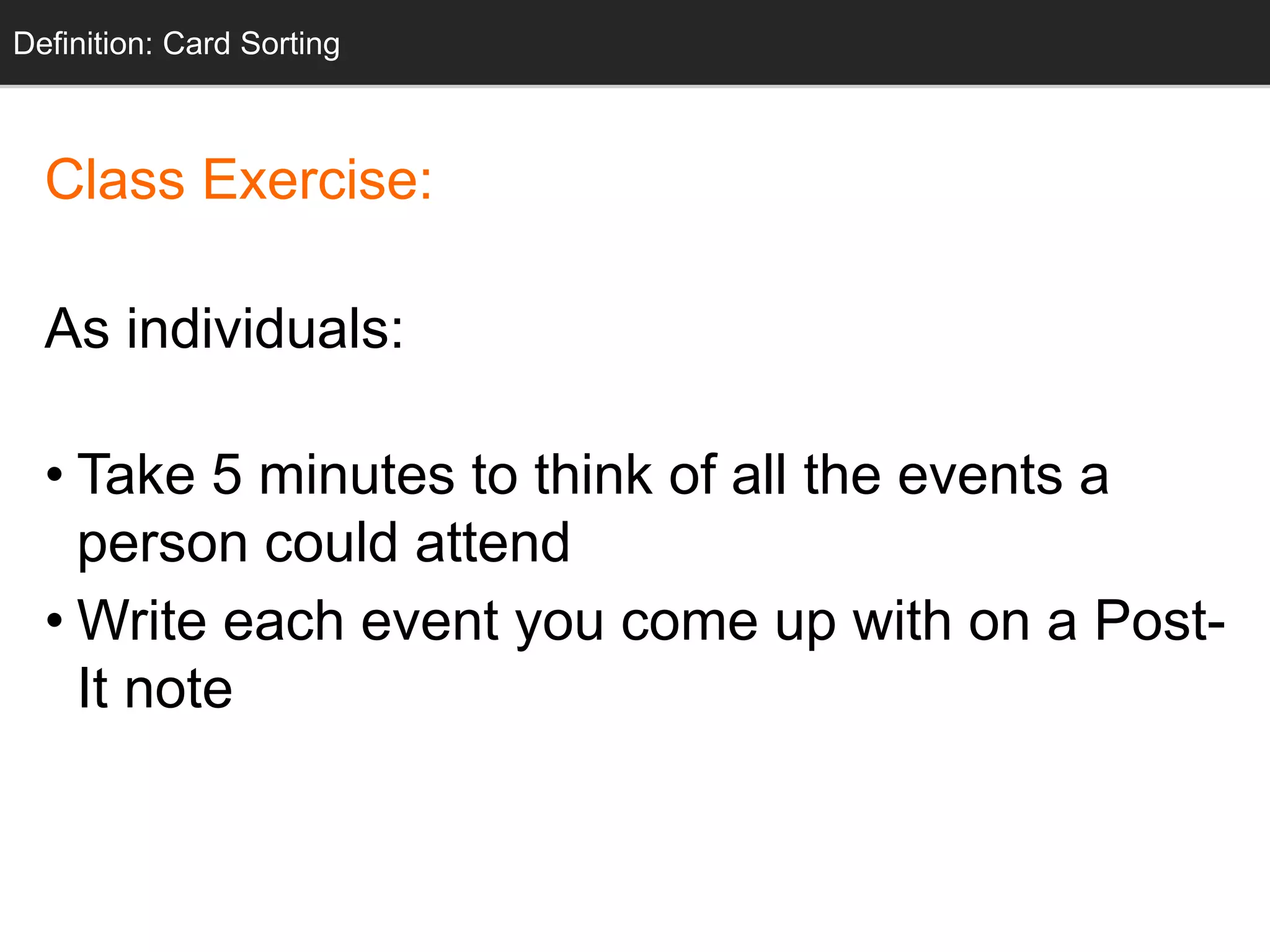 Definition: Card Sorting

Class Exercise:

As individuals:

• Take 5 minutes to think of all the events a person could attend
• Write each event you come up with on a Post-It note